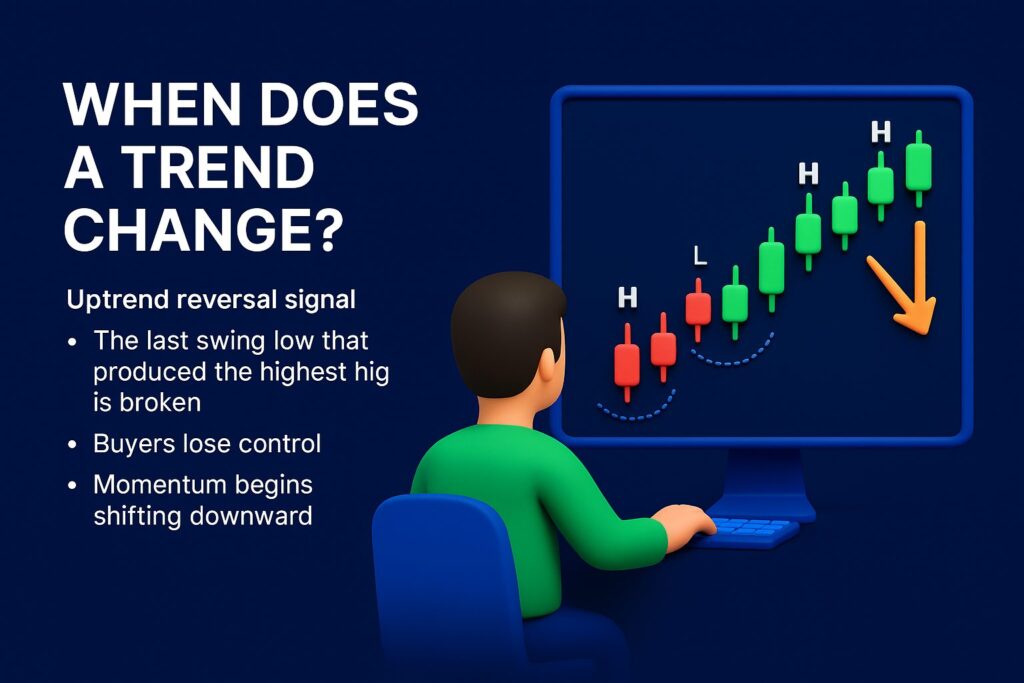 WHEN DOES A TREND CHANGE?

Uptrend reversal signal

• The last swing low that produced the highest hig is broken

• Buyers lose control

• Momentum begins shifting downward

H
L
H
H